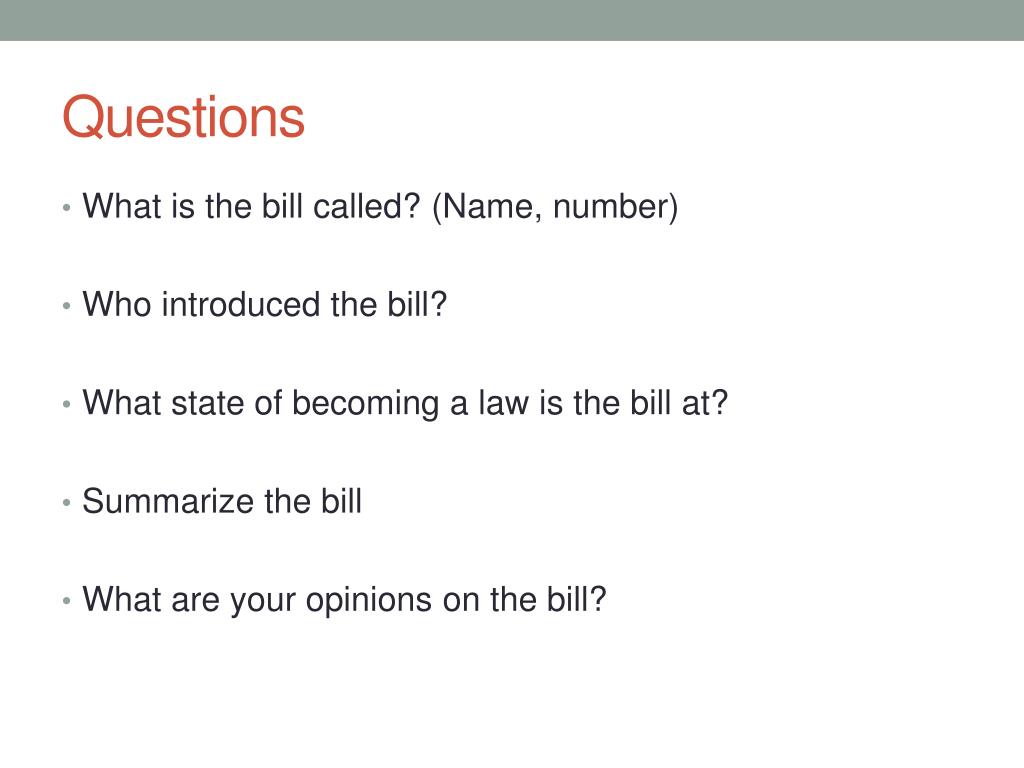 Questions

• What is the bill called? (Name, number)

• Who introduced the bill?

• What state of becoming a law is the bill at?

• Summarize the bill

• What are your opinions on the bill?